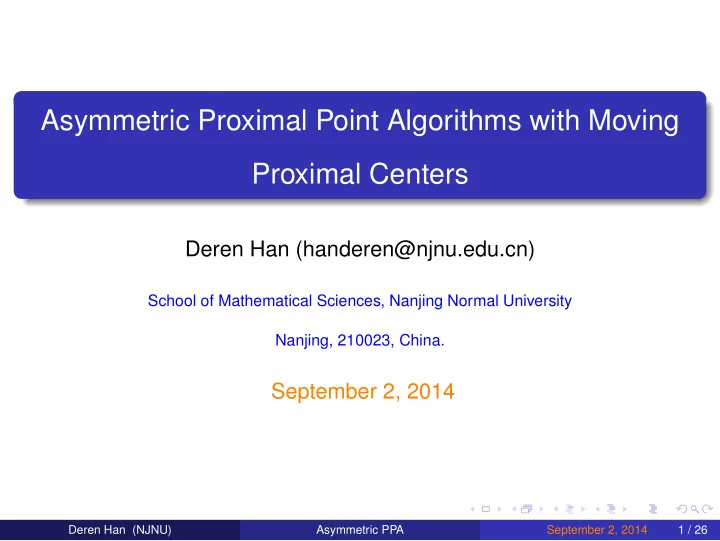 Asymmetric Proximal Point Algorithms with Moving Proximal Centers

Deren Han (handeren@njnu.edu.cn)

School of Mathematical Sciences, Nanjing Normal University

Nanjing, 210023, China.

September 2, 2014

Deren Han (NJNU) Asymmetric PPA September 2, 2014 1 / 26